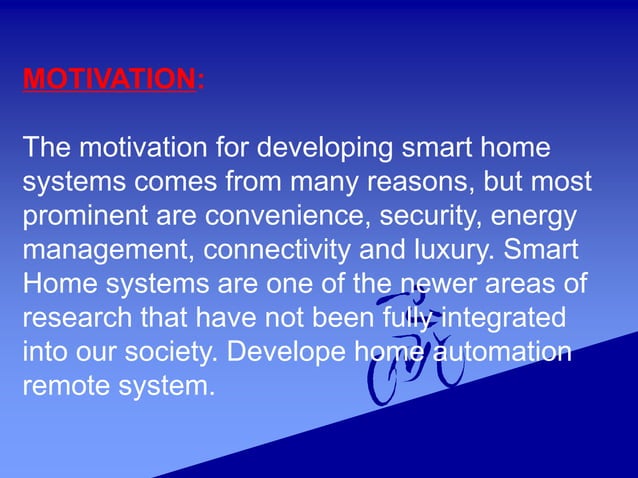 MOTIVATION:

The motivation for developing smart home systems comes from many reasons, but most prominent are convenience, security, energy management, connectivity and luxury. Smart Home systems are one of the newer areas of research that have not been fully integrated into our society. Develope home automation remote system.